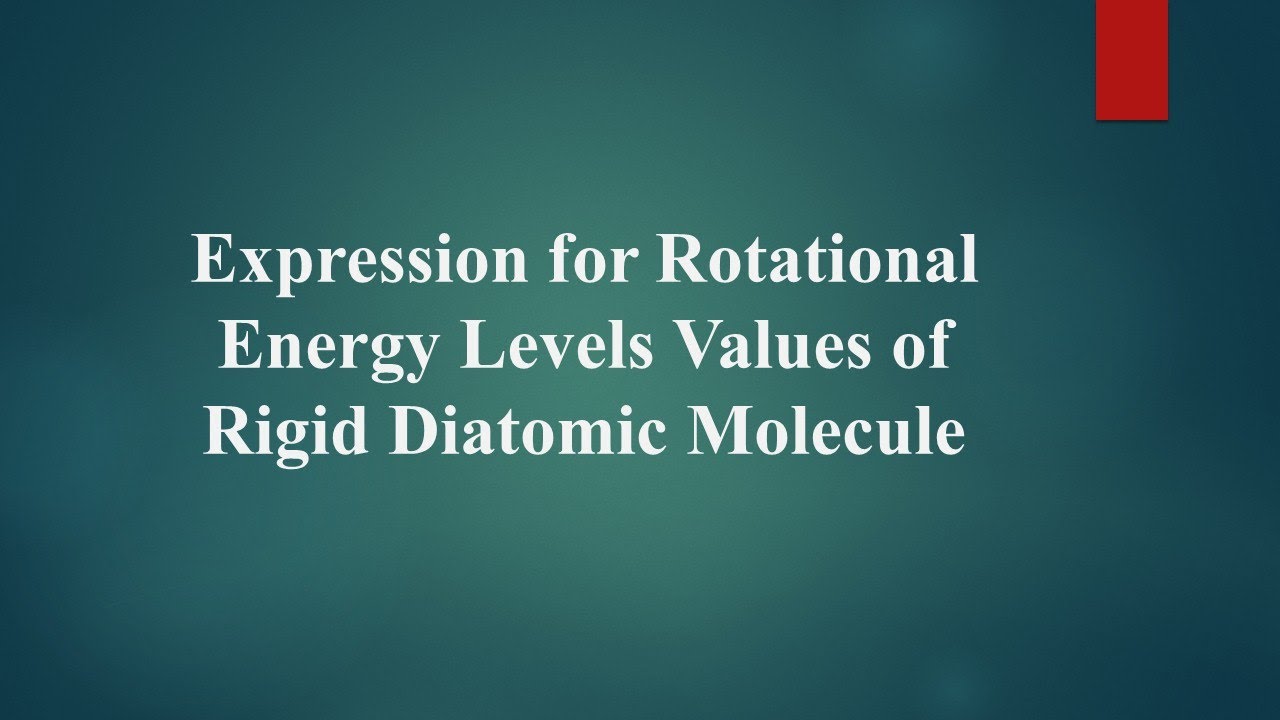 Expression for Rotational Energy Levels Values of Rigid Diatomic Molecule